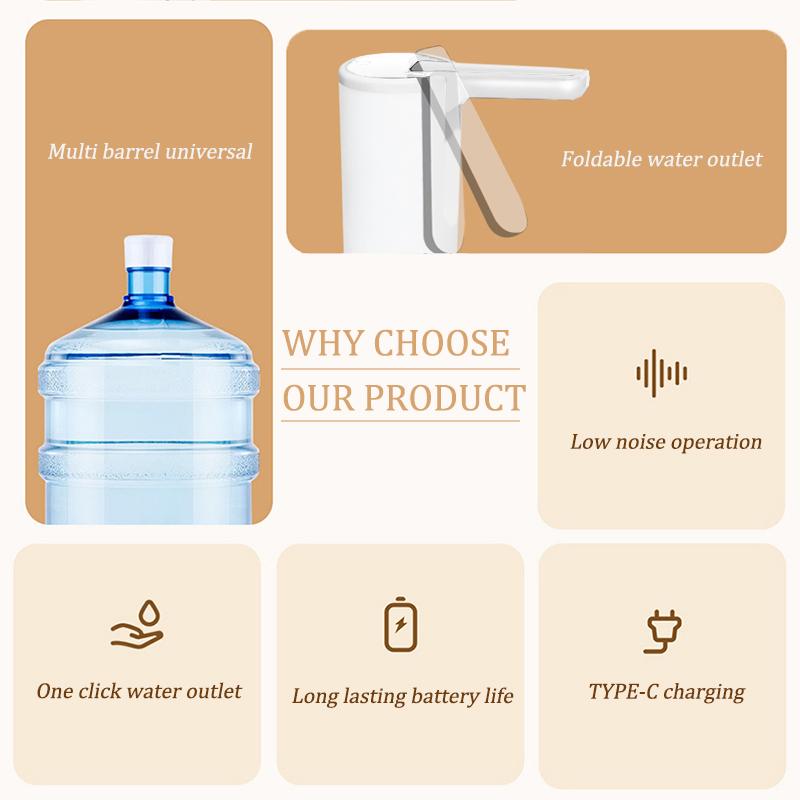 Multi barrel universal

Foldable water outlet

WHY CHOOSE
OUR PRODUCT

Low noise operation

One click water outlet

Long lasting battery life

TYPE-C charging